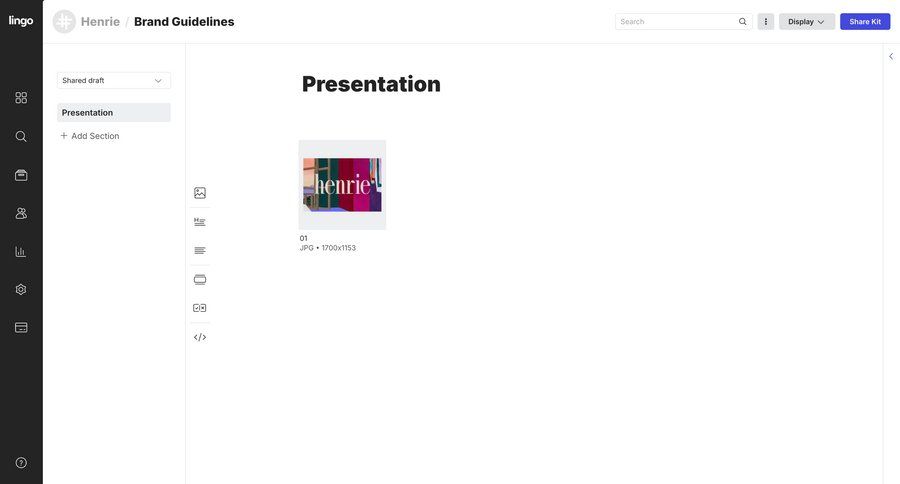 lingo

Henrie / Brand Guidelines

Search

Display

Share Kit

Shared draft

Presentation

+ Add Section

Presentation

henrie

01
JPG • 1700x1153